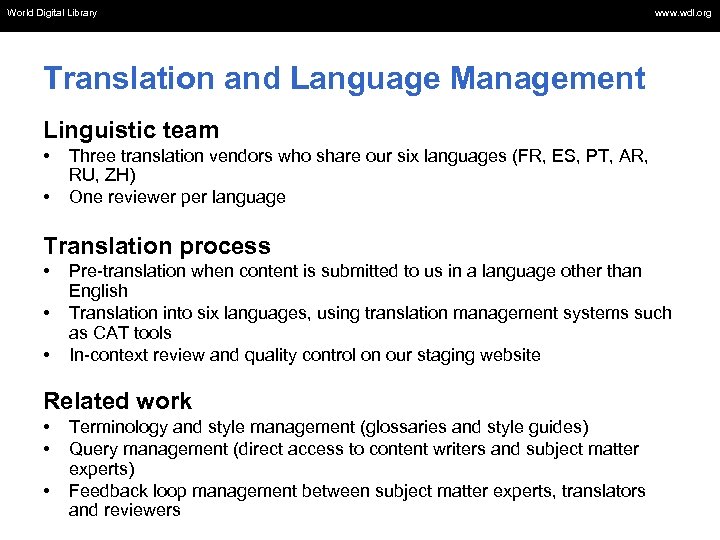 World Digital Library

www.wdl.org

Translation and Language Management

Linguistic team
• Three translation vendors who share our six languages (FR, ES, PT, AR, RU, ZH)
• One reviewer per language

Translation process
• Pre-translation when content is submitted to us in a language other than English
• Translation into six languages, using translation management systems such as CAT tools
• In-context review and quality control on our staging website

Related work
• Terminology and style management (glossaries and style guides)
• Query management (direct access to content writers and subject matter experts)
• Feedback loop management between subject matter experts, translators and reviewers